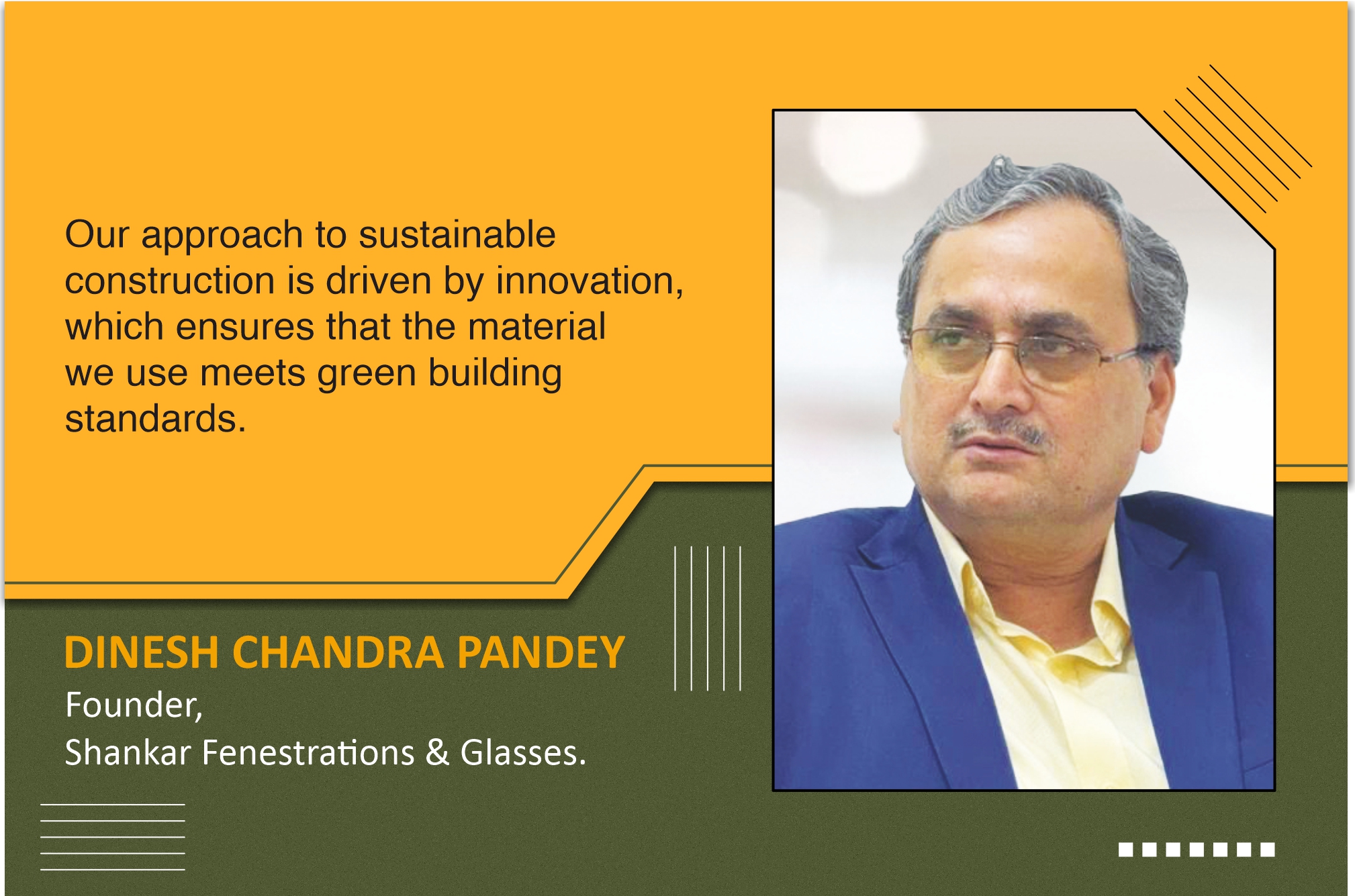 Our approach to sustainable construction is driven by innovation, which ensures that the material we use meets green building standards.

DINESH CHANDRA PANDEY
Founder,
Shankar Fenestrations & Glasses.